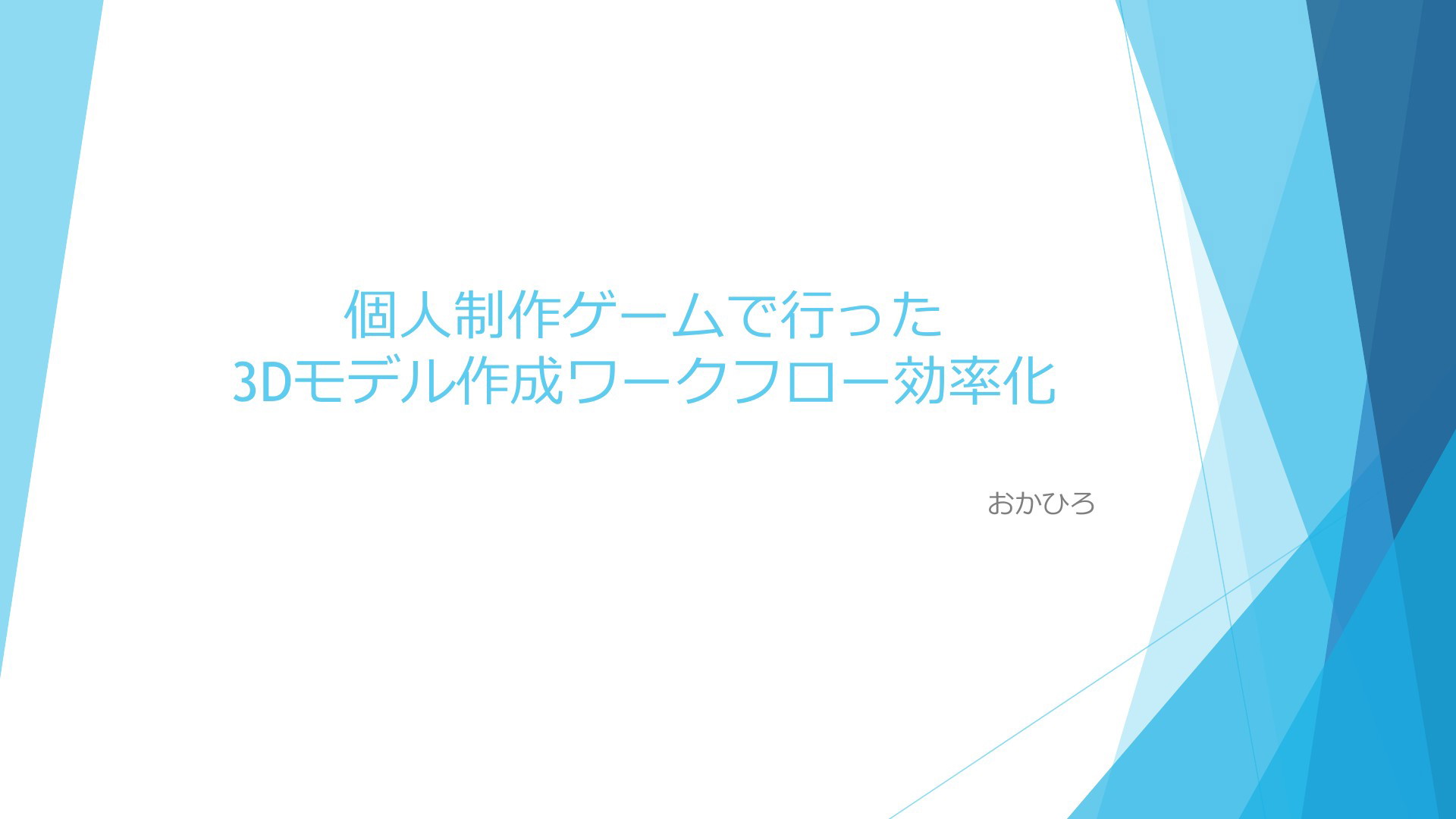 個人制作ゲームで行った
3Dモデル作成ワークフロー効率化

おかひろ